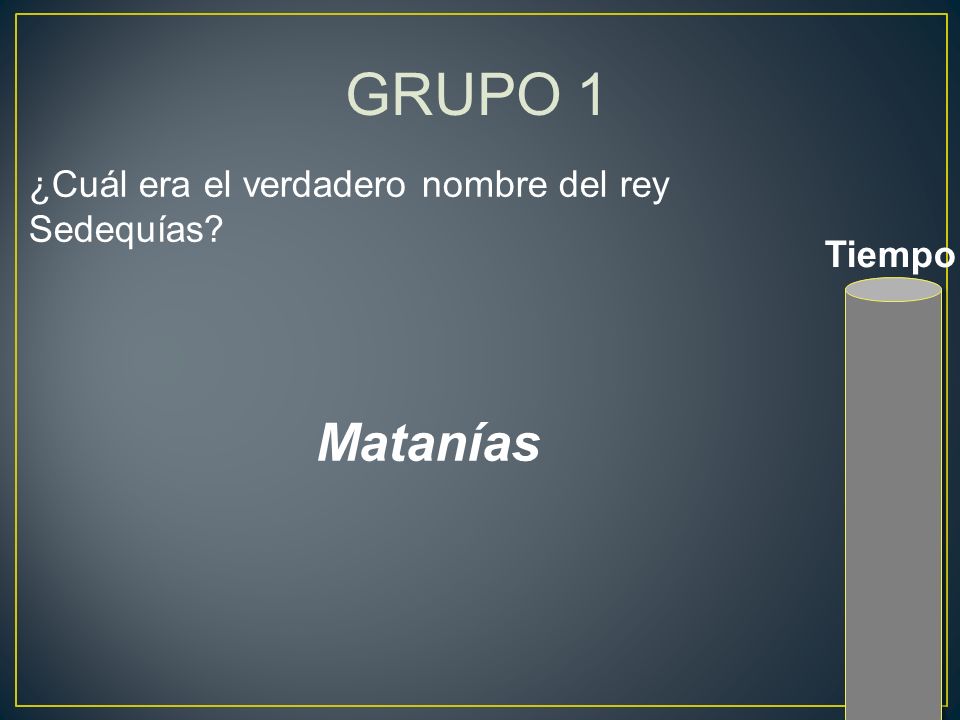 GRUPO 1

¿Cuál era el verdadero nombre del rey Sedequías?

Tiempo

Matanías